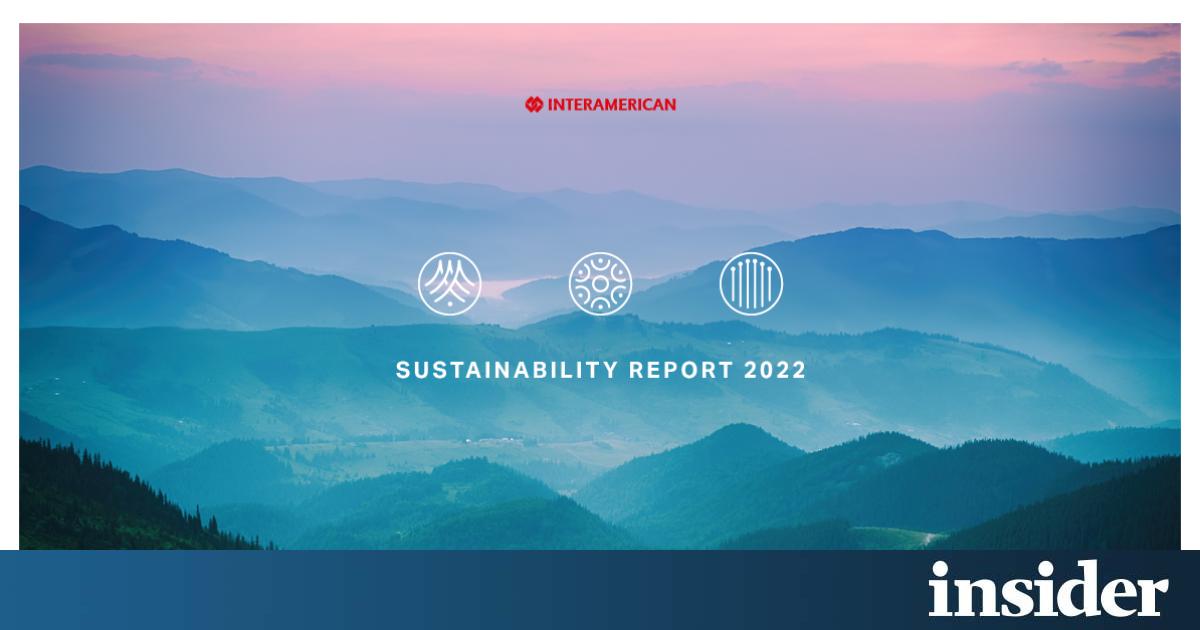 INTERAMERICAN

SUSTAINABILITY REPORT 2022

insider